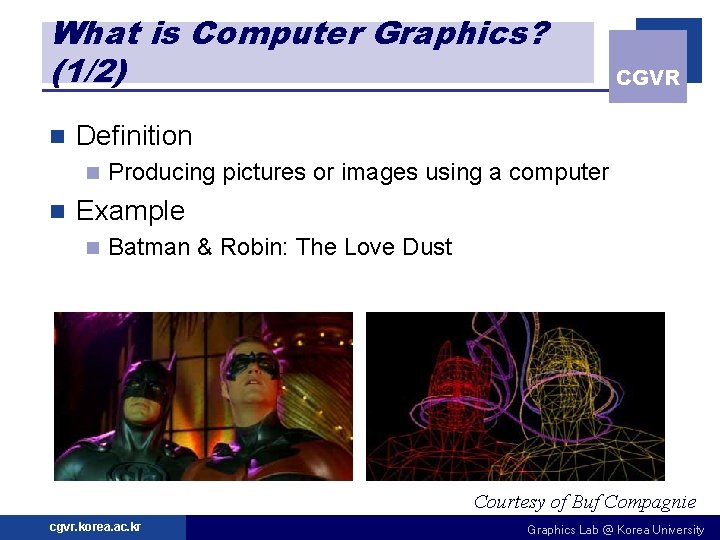 What is Computer Graphics? (1/2)

CGVR

Definition

Producing pictures or images using a computer

Example

Batman & Robin: The Love Dust

Courtesy of Buf Compagnie

cgvr.korea.ac.kr

Graphics Lab @ Korea University